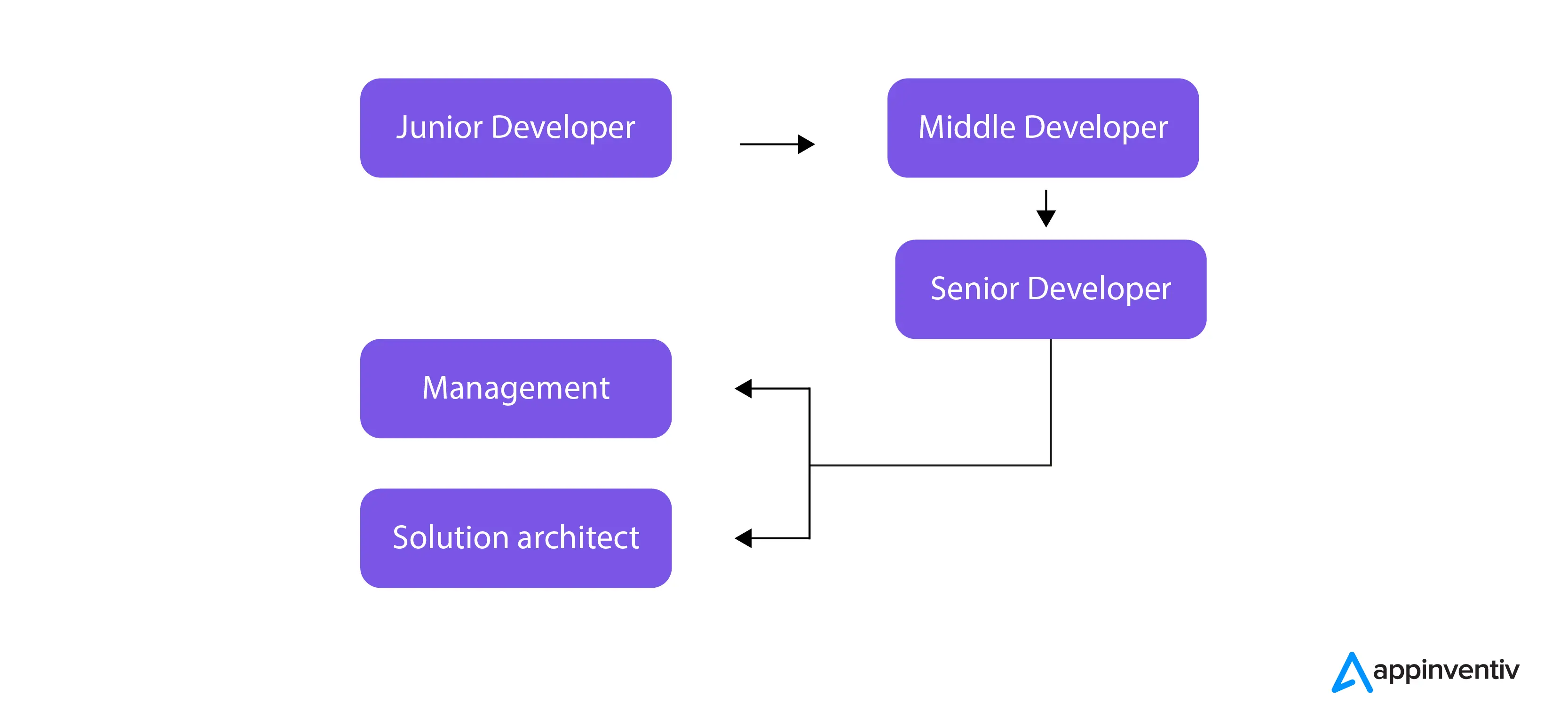 Junior Developer

Middle Developer

Senior Developer

Management

Solution architect

appinventiv